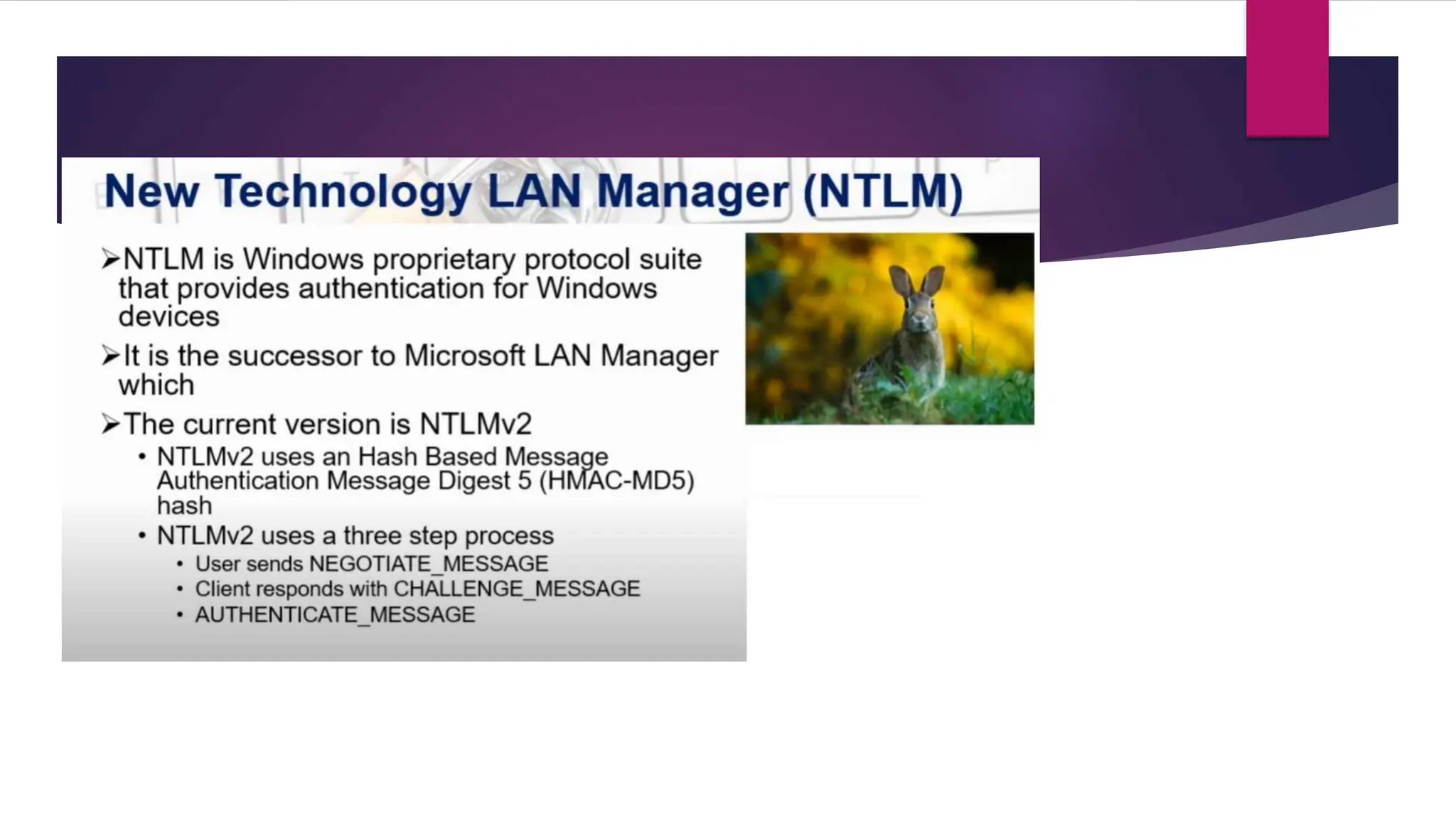 New Technology LAN Manager (NTLM)

➢NTLM is Windows proprietary protocol suite that provides authentication for Windows devices

➢It is the successor to Microsoft LAN Manager which

➢The current version is NTLMv2

• NTLMv2 uses an Hash Based Message Authentication Message Digest 5 (HMAC-MD5) hash

• NTLMv2 uses a three step process

• User sends NEGOTIATE_MESSAGE

• Client responds with CHALLENGE_MESSAGE

• AUTHENTICATE_MESSAGE